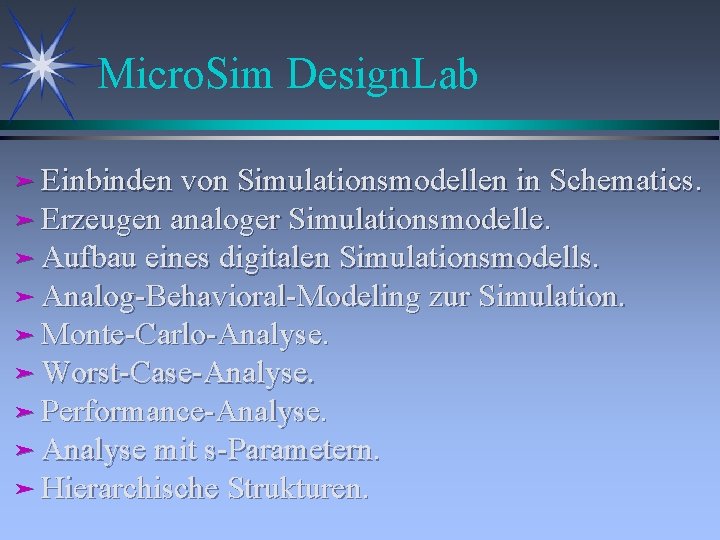 MicroSim DesignLab

➢ Einbinden von Simulationsmodellen in Schematics.
➢ Erzeugen analoger Simulationsmodelle.
➢ Aufbau eines digitalen Simulationsmodells.
➢ Analog-Behavioral-Modeling zur Simulation.
➢ Monte-Carlo-Analyse.
➢ Worst-Case-Analyse.
➢ Performance-Analyse.
➢ Analyse mit s-Parametern.
➢ Hierarchische Strukturen.